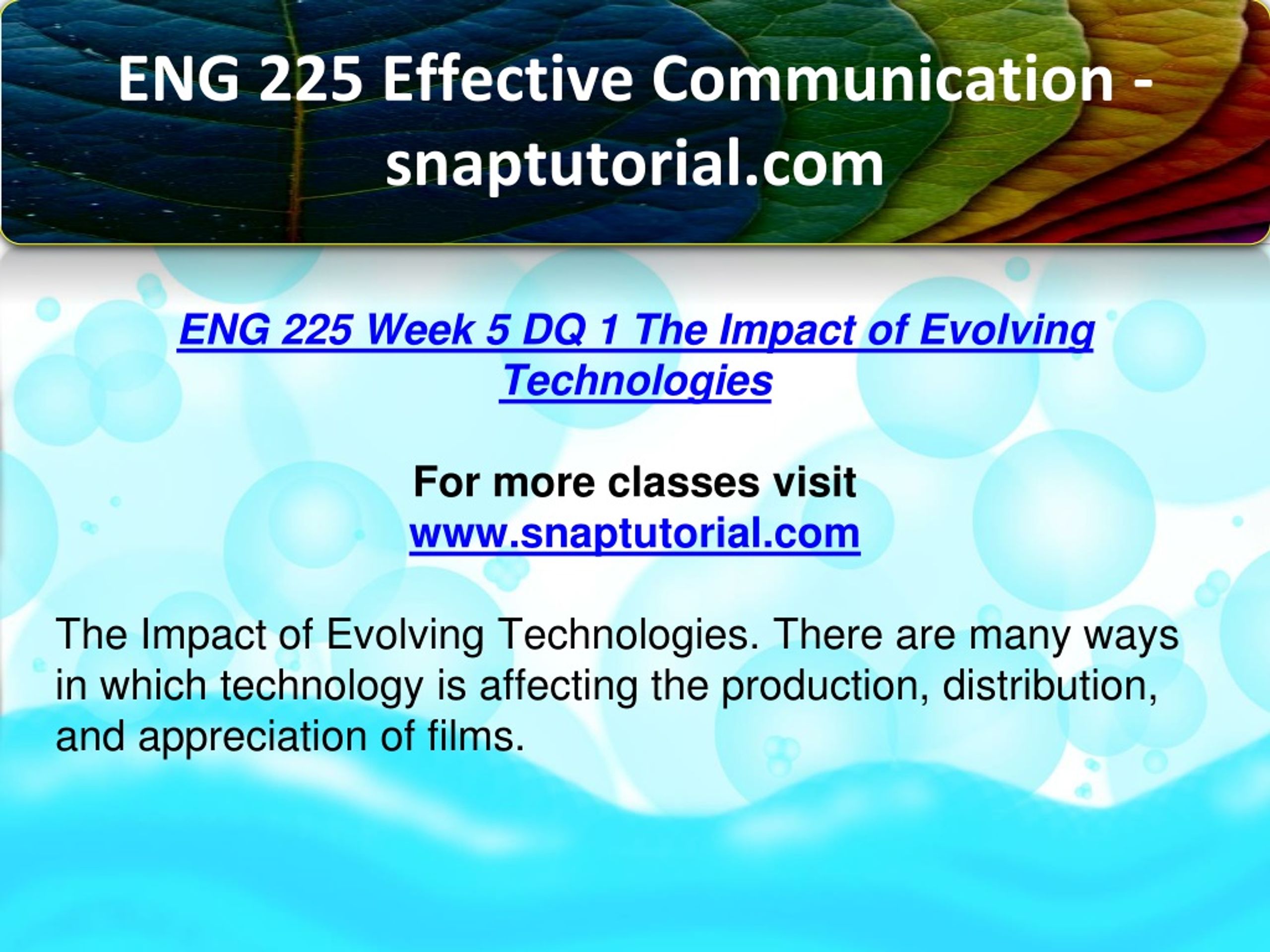 ENG 225 Effective Communication - snaptutorial.com

ENG 225 Week 5 DQ 1 The Impact of Evolving Technologies

For more classes visit
www.snaptutorial.com

The Impact of Evolving Technologies. There are many ways in which technology is affecting the production, distribution, and appreciation of films.